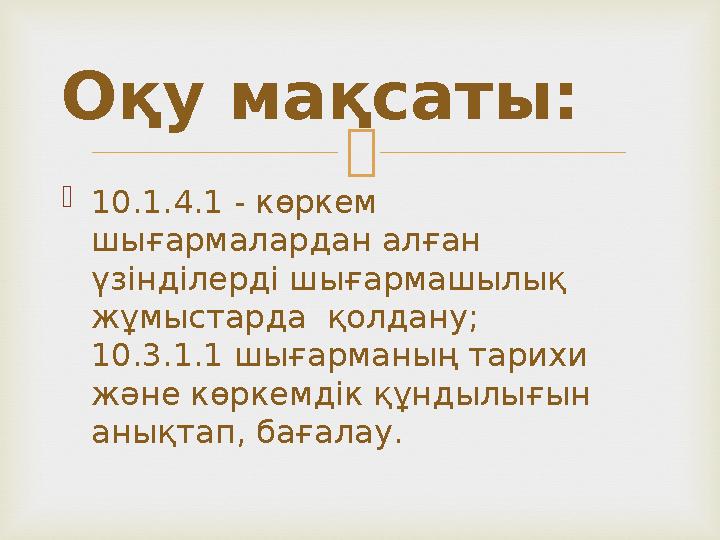 Оқу мақсаты:

10.1.4.1 - көркем шығармалардан алған үзінділерді шығармашылық жұмыстарда қолдану;
10.3.1.1 шығарманың тарихи және көркемдік құндылығын анықтап, бағалау.